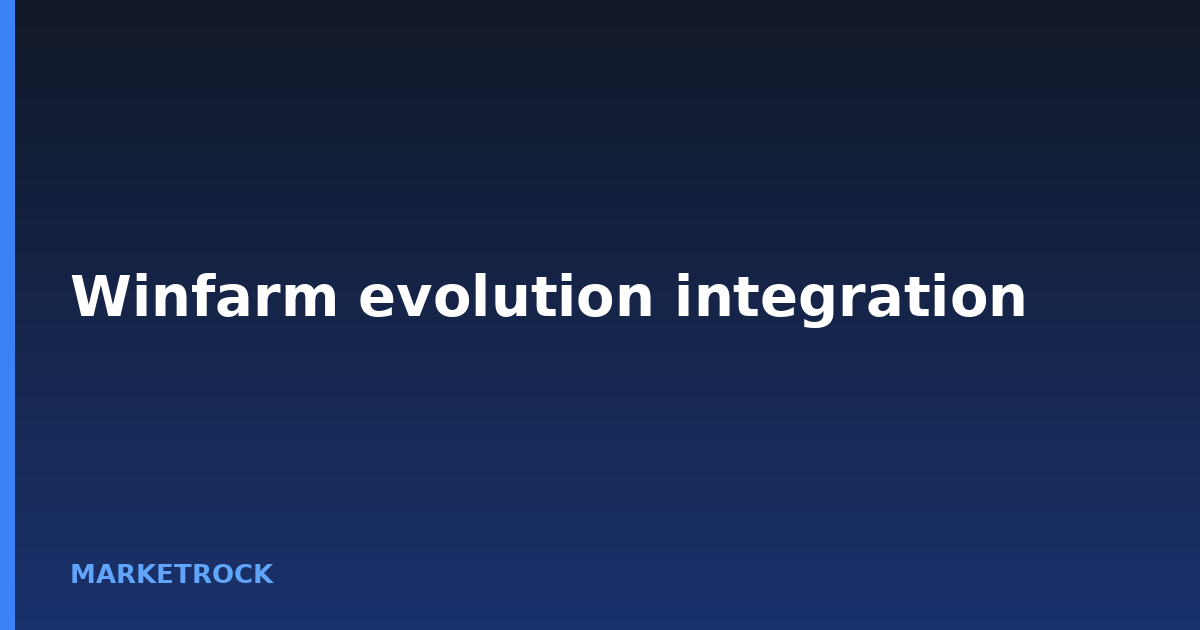 Winfarm evolution integration

MARKETROCK